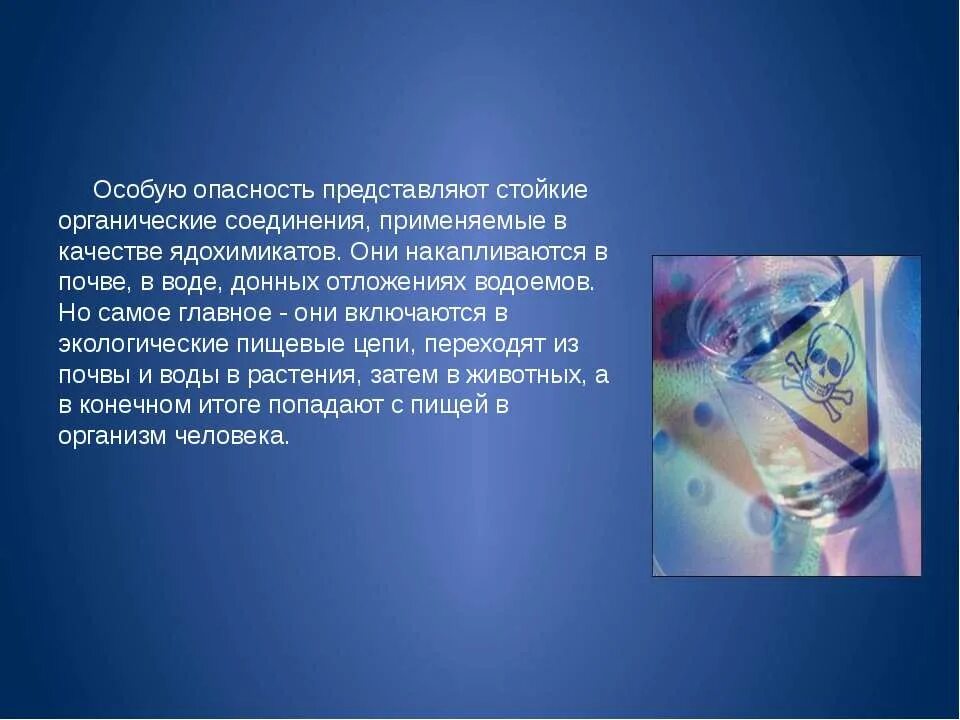 Особую опасность представляют стойкие органические соединения, применяемые в качестве ядохимикатов. Они накапливаются в почве, в воде, донных отложениях водоемов. Но самое главное - они включаются в экологические пищевые цепи, переходят из почвы и воды в растения, затем в животных, а в конечном итоге попадают с пищей в организм человека.